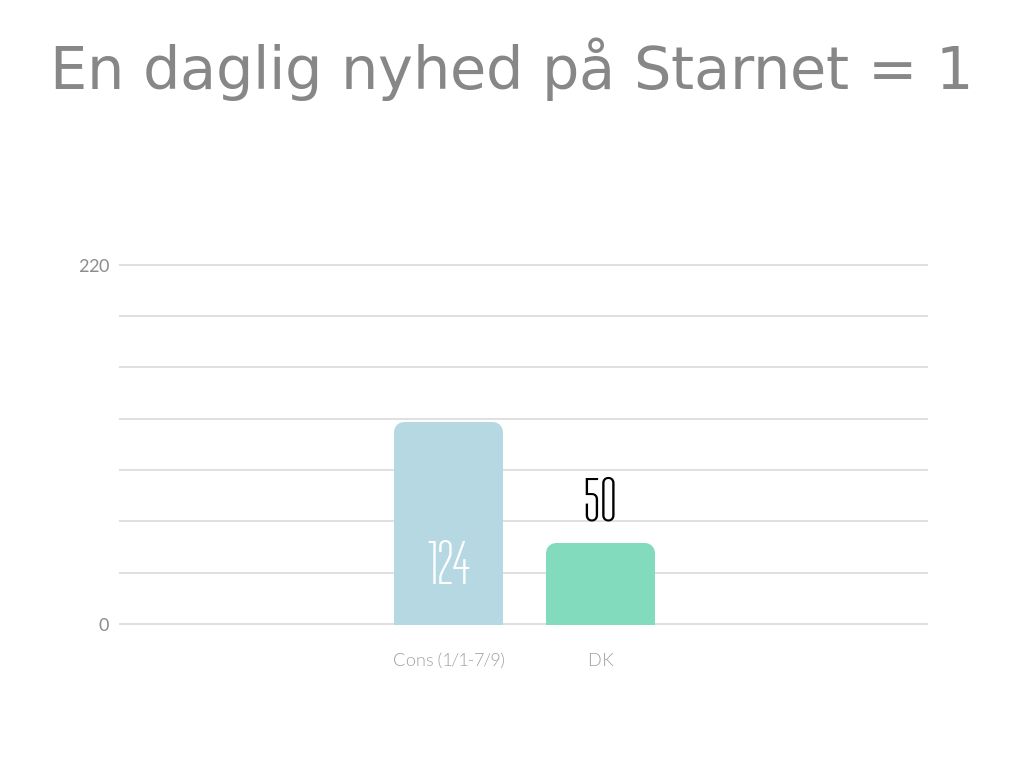 En daglig nyhed på Starnet = 1

220

0

124

50

Cons (1/1-7/9)

DK